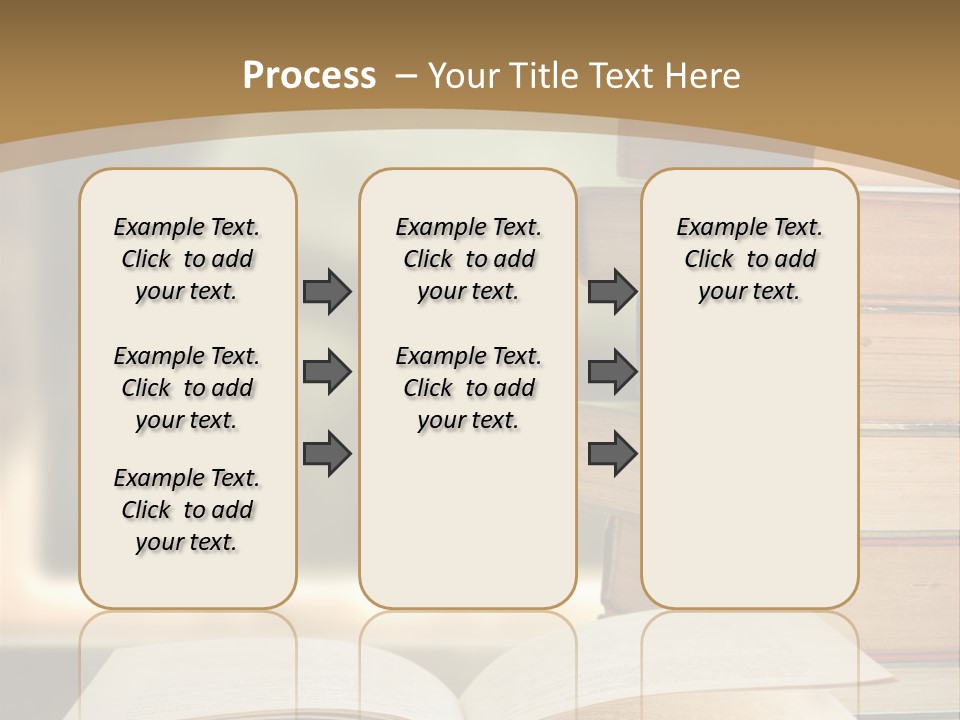 Process – Your Title Text Here

Example Text. Click to add your text.

Example Text. Click to add your text.

Example Text. Click to add your text.

Example Text. Click to add your text.

Example Text. Click to add your text.

Example Text. Click to add your text.